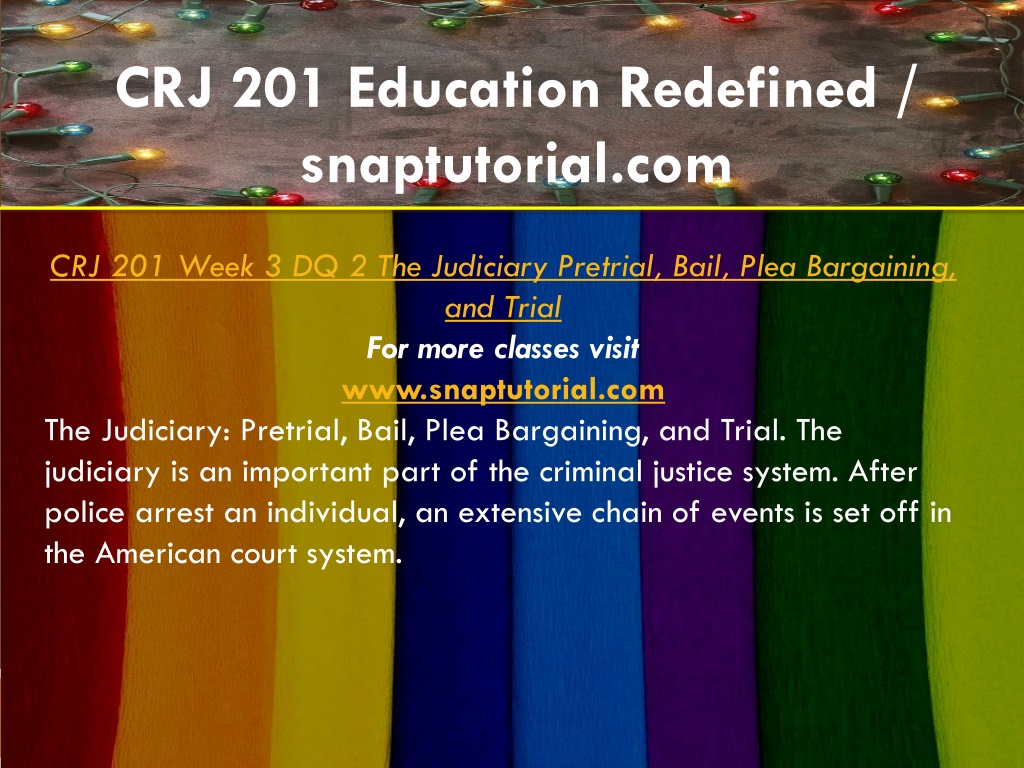 CRJ 201 Education Redefined / snaptutorial.com

CRJ 201 Week 3 DQ 2 The Judiciary Pretrial, Bail, Plea Bargaining, and Trial

For more classes visit

www.snaptutorial.com

The Judiciary: Pretrial, Bail, Plea Bargaining, and Trial. The judiciary is an important part of the criminal justice system. After police arrest an individual, an extensive chain of events is set off in the American court system.